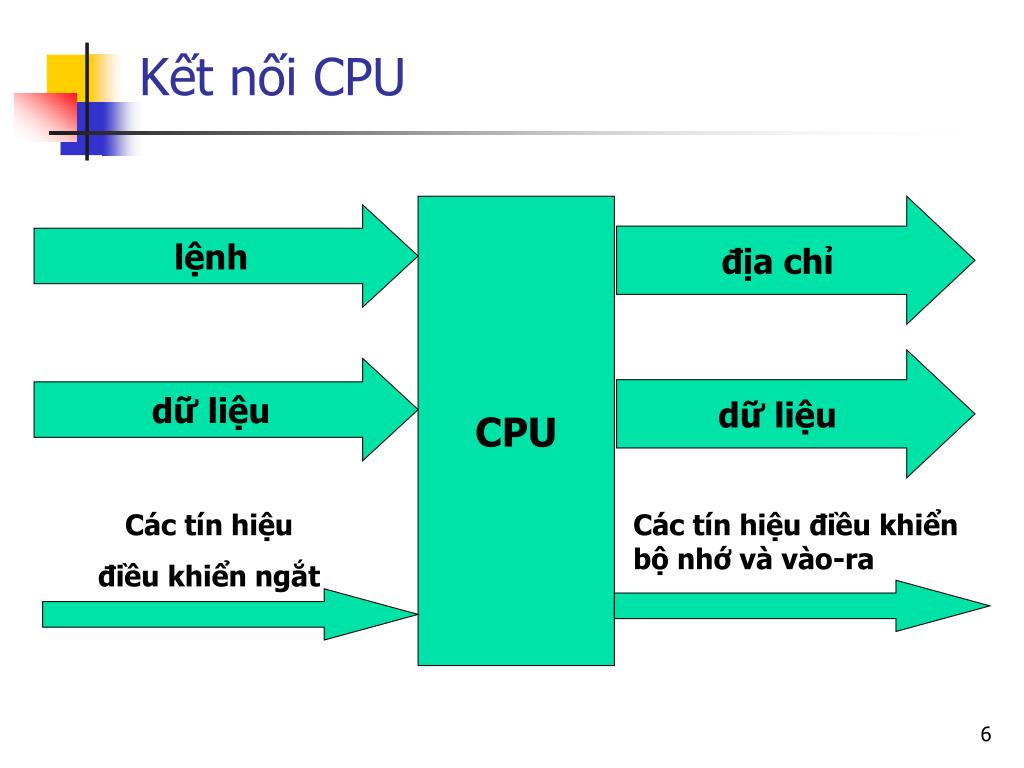 Kết nối CPU

lệnh

dữ liệu

Các tín hiệu

điều khiển ngắt

CPU

địa chỉ

dữ liệu

Các tín hiệu điều khiển bộ nhớ và vào-ra

6